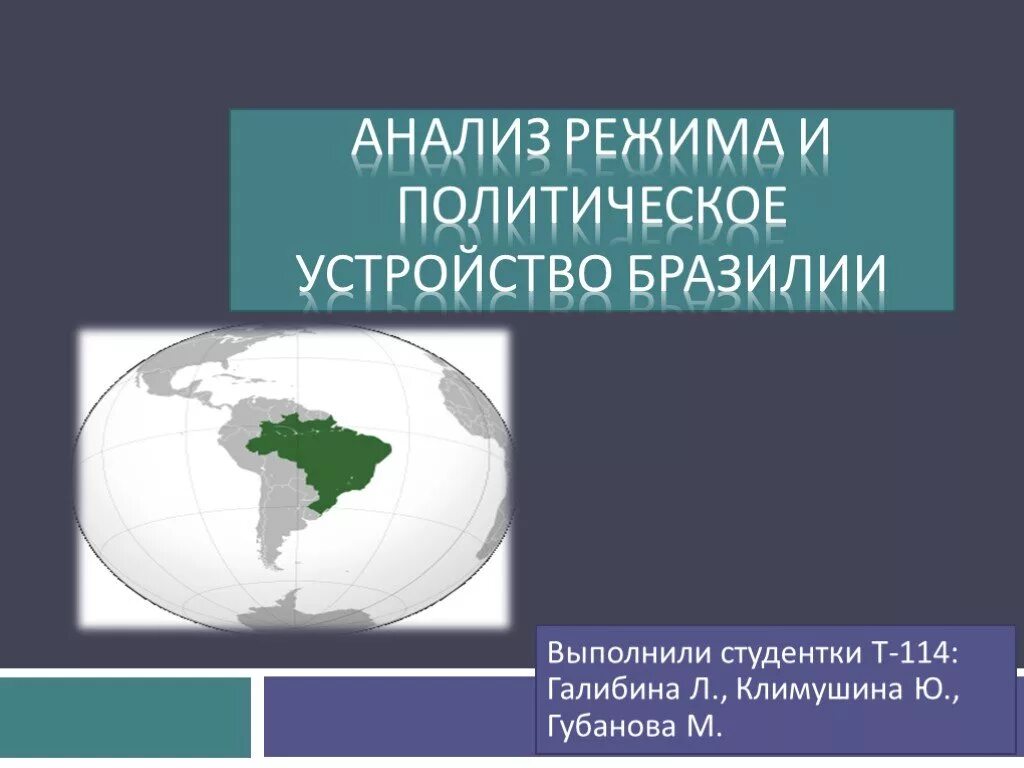 АНАЛИЗ РЕЖИМА И ПОЛИТИЧЕСКОЕ УСТРОЙСТВО БРАЗИЛИИ

Выполнили студентки Т-114:
Галибина Л., Климушина Ю., Губанова М.